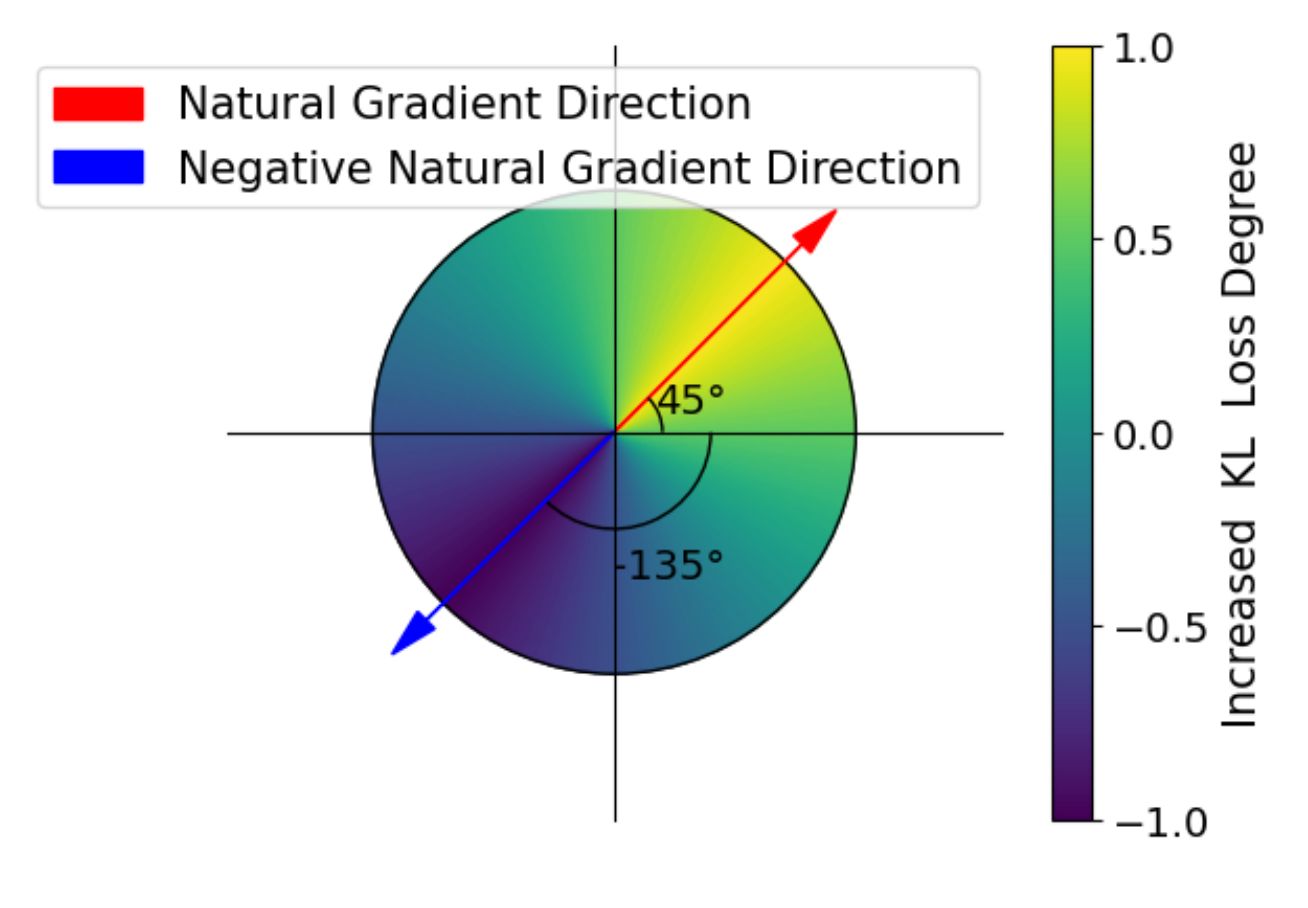 Natural Gradient Direction
Negative Natural Gradient Direction

45°
-135°

1.0
0.5
0.0
−0.5
−1.0

Increased KL Loss Degree